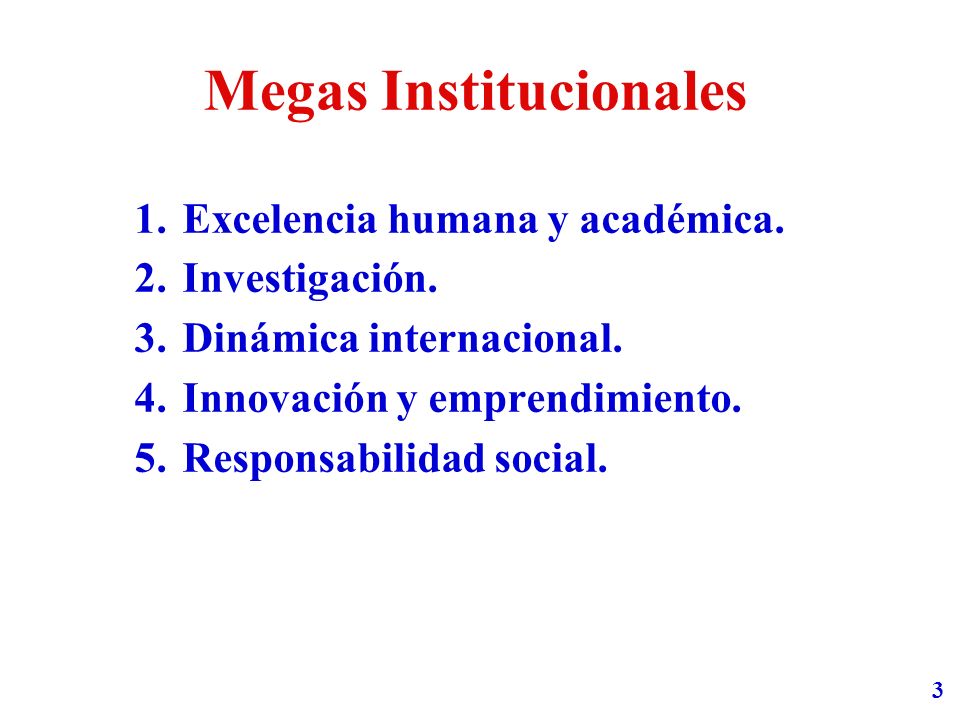 Megas Institucionales

1. Excelencia humana y académica.
2. Investigación.
3. Dinámica internacional.
4. Innovación y emprendimiento.
5. Responsabilidad social.

3